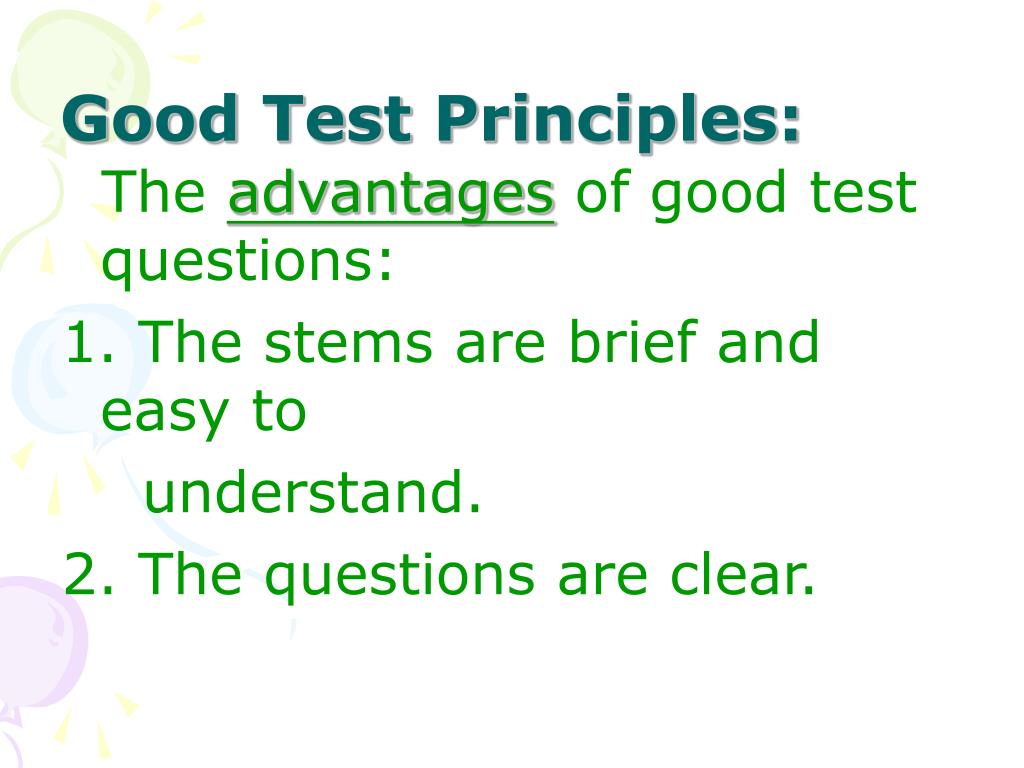 Good Test Principles:

The advantages of good test questions:

1. The stems are brief and easy to understand.

2. The questions are clear.